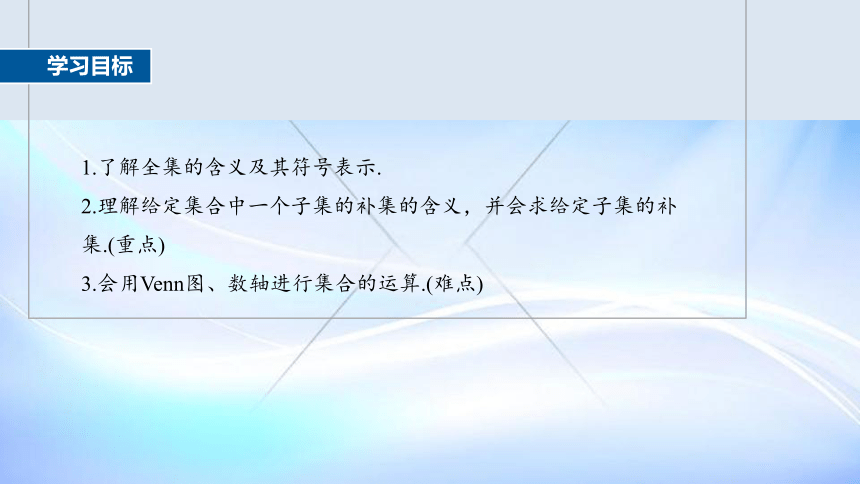 学习目标

1.了解全集的含义及其符号表示.

2.理解给定集合中一个子集的补集的含义，并会求给定子集的补集.(重点)

3.会用Venn图、数轴进行集合的运算.(难点)